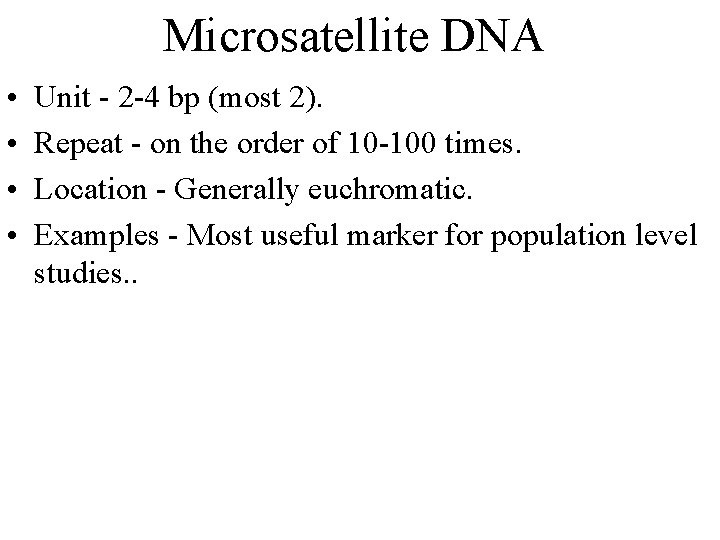 Microsatellite DNA

• Unit - 2-4 bp (most 2).
• Repeat - on the order of 10-100 times.
• Location - Generally euchromatic.
• Examples - Most useful marker for population level studies..